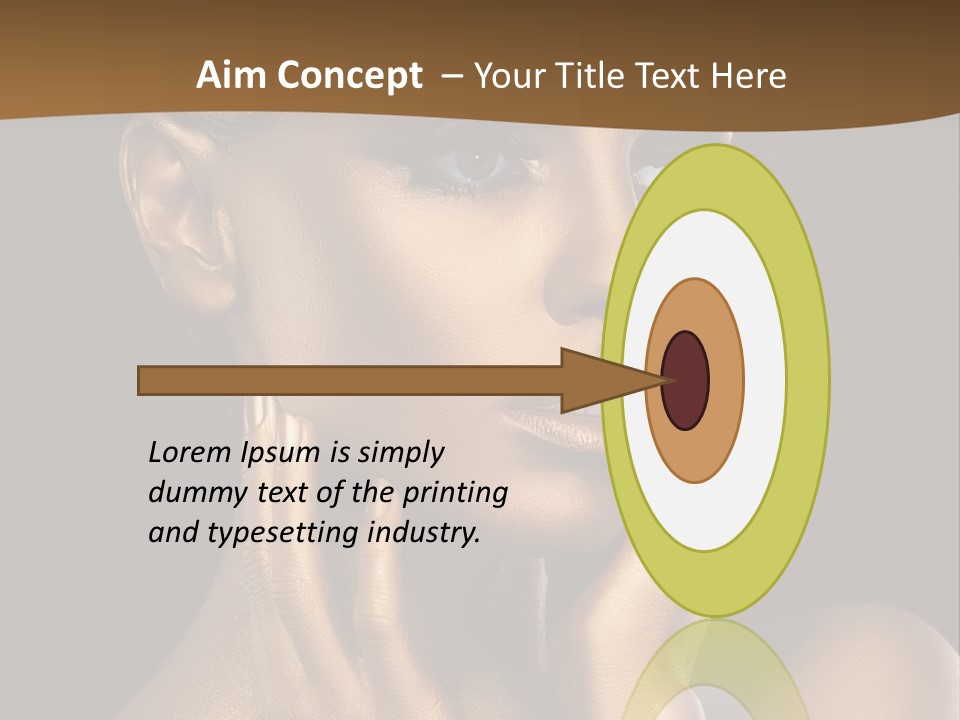 Aim Concept – Your Title Text Here

Lorem Ipsum is simply dummy text of the printing and typesetting industry.